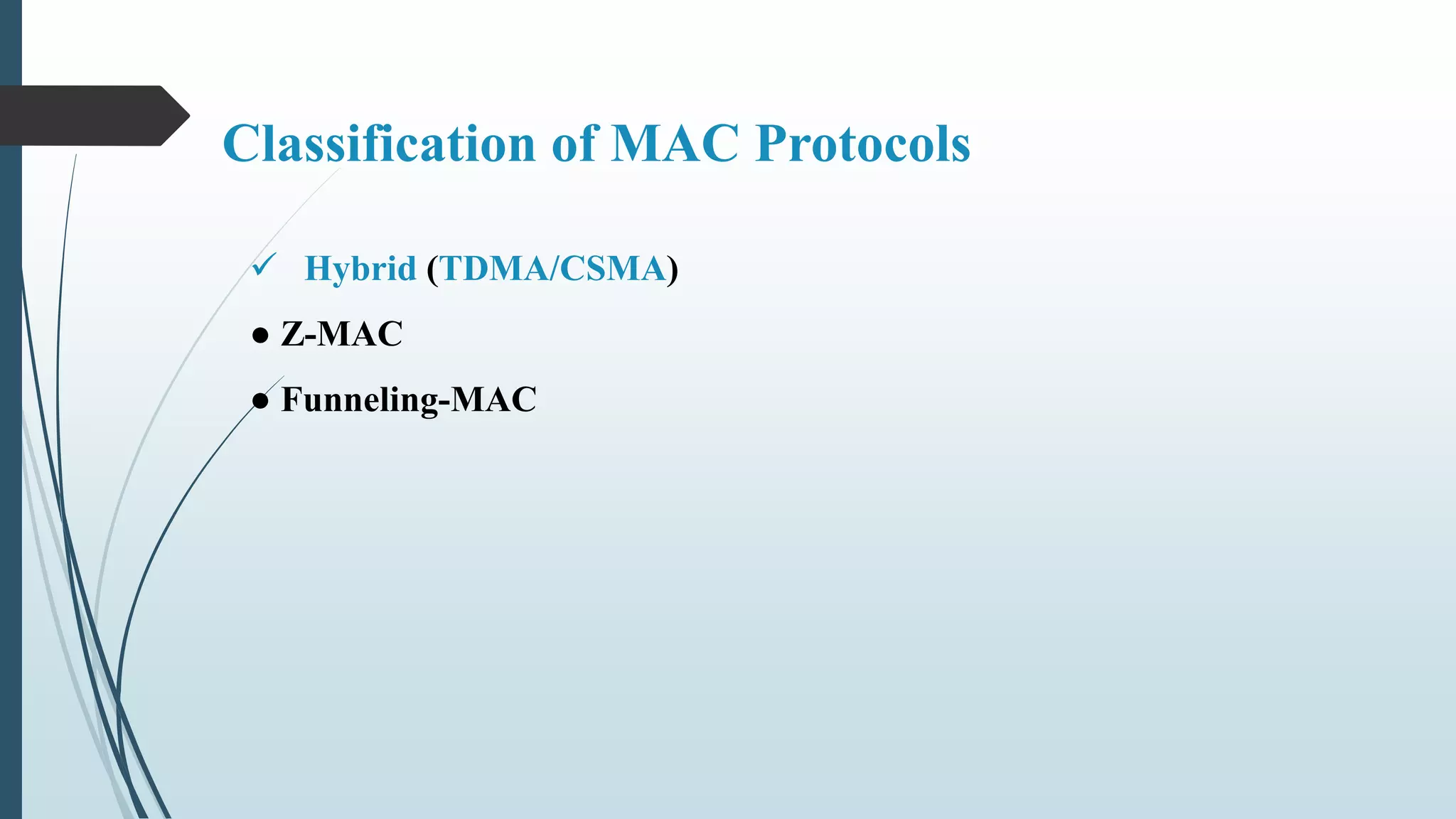 Classification of MAC Protocols

✓ Hybrid (TDMA/CSMA)

● Z-MAC

● Funneling-MAC